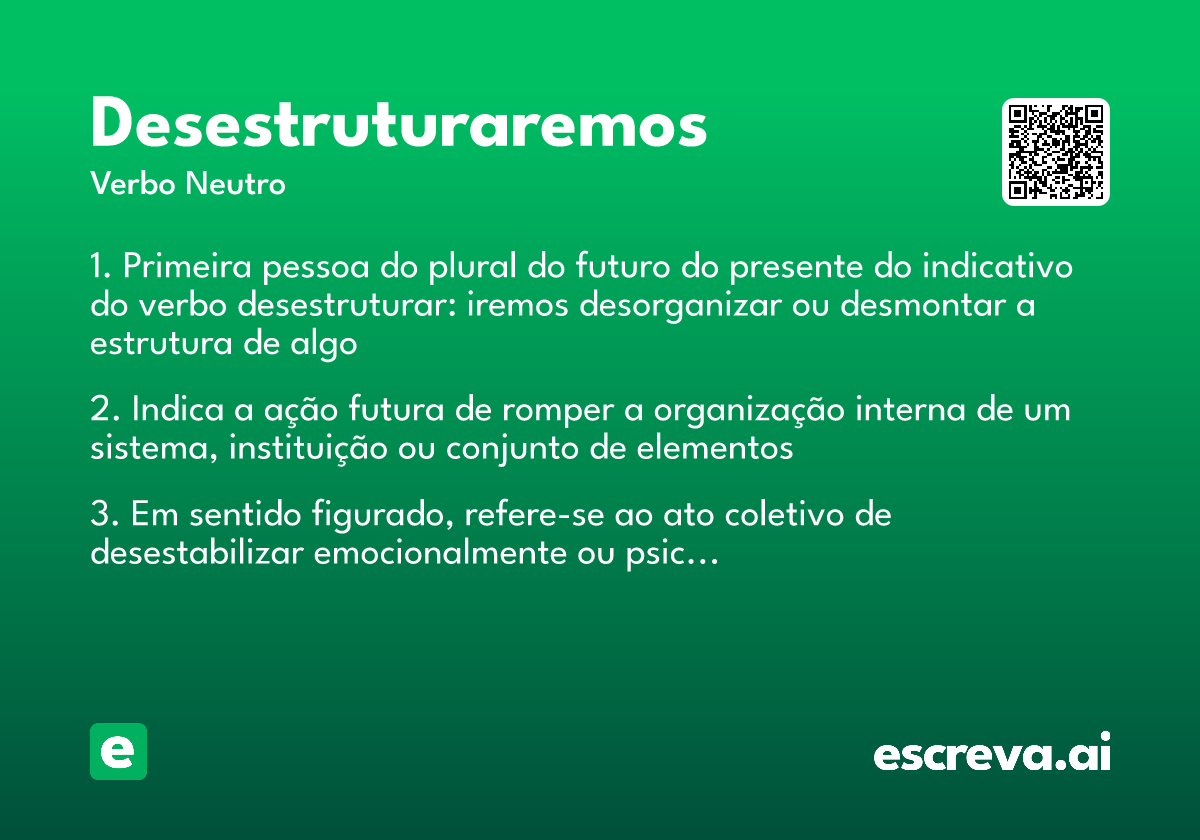 Desestruturaremos
Verbo Neutro

1. Primeira pessoa do plural do futuro do presente do indicativo do verbo desestruturar: iremos desorganizar ou desmontar a estrutura de algo

2. Indica a ação futura de romper a organização interna de um sistema, instituição ou conjunto de elementos

3. Em sentido figurado, refere-se ao ato coletivo de desestabilizar emocionalmente ou psic...

e

escreva.ai